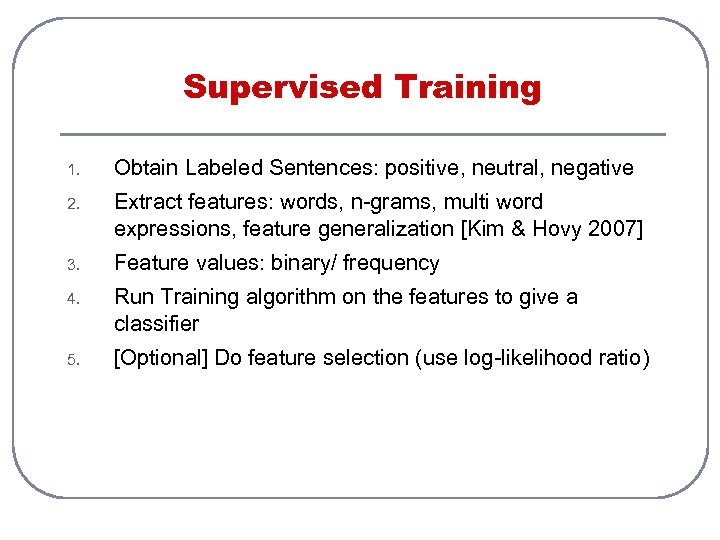 Supervised Training

1. Obtain Labeled Sentences: positive, neutral, negative
2. Extract features: words, n-grams, multi word expressions, feature generalization [Kim & Hovy 2007]
3. Feature values: binary/ frequency
4. Run Training algorithm on the features to give a classifier
5. [Optional] Do feature selection (use log-likelihood ratio)